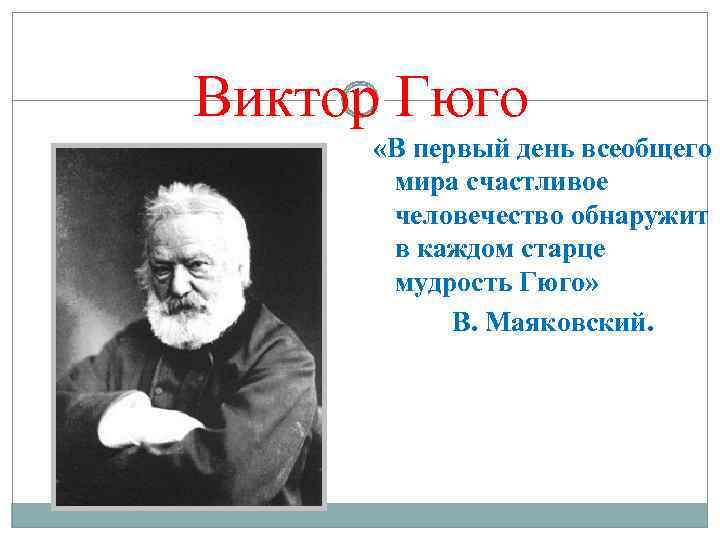 Виктор Гюго

«В первый день всеобщего мира счастливое человечество обнаружит в каждом старце мудрость Гюго»

В. Маяковский.